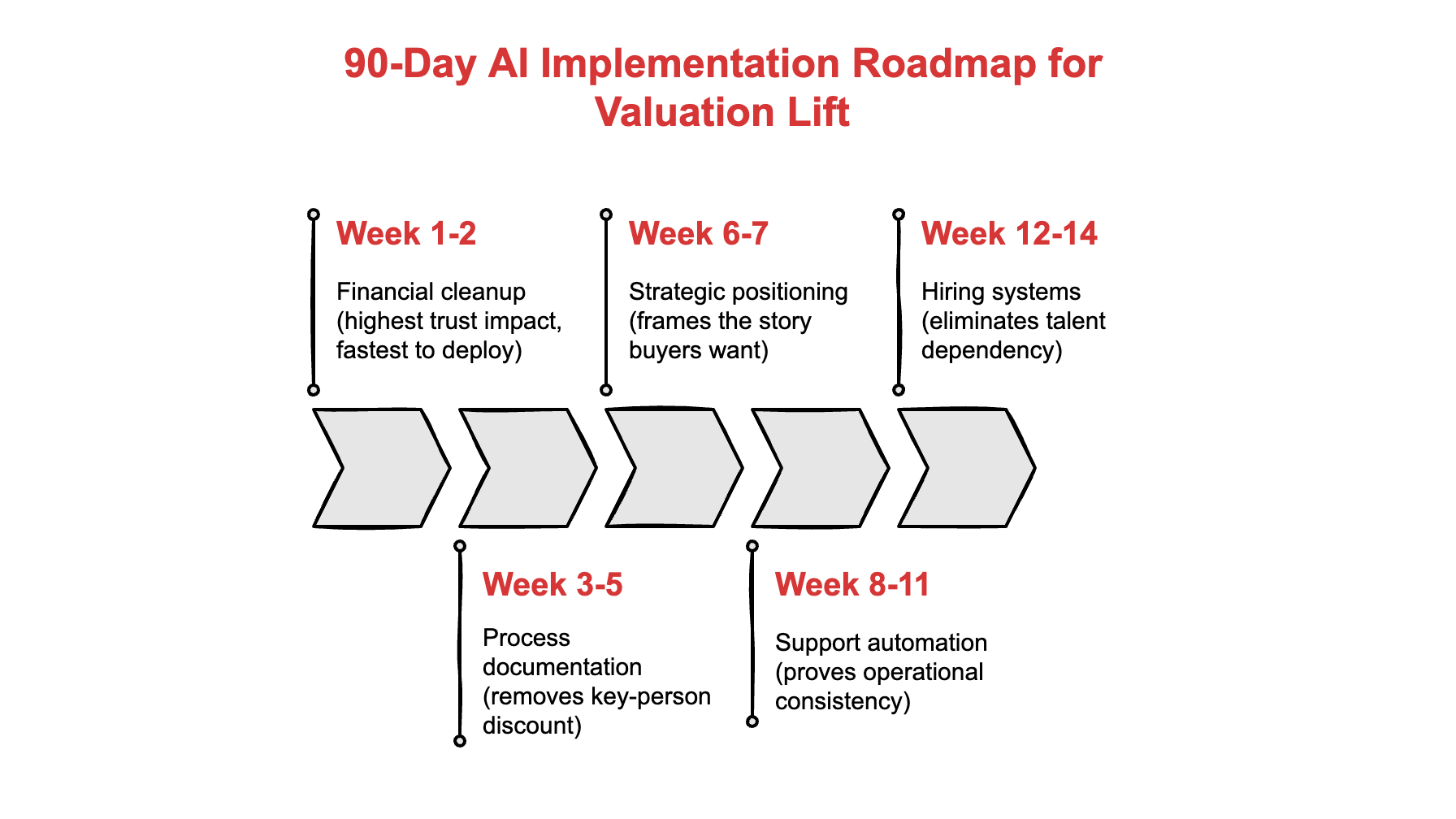 90-Day AI Implementation Roadmap for Valuation Lift

Week 1-2

Financial cleanup (highest trust impact, fastest to deploy)

Week 6-7

Strategic positioning (frames the story buyers want)

Week 12-14

Hiring systems (eliminates talent dependency)

Week 3-5

Process documentation (removes key-person discount)

Week 8-11

Support automation (proves operational consistency)